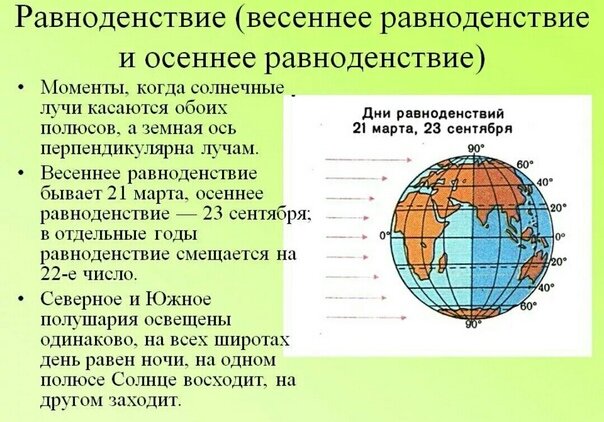 Равноденствие (весеннее равноденствие и осеннее равноденствие)

• Моменты, когда солнечные лучи касаются обоих полюсов, а земная ось перпендикулярна лучам.

• Весеннее равноденствие бывает 21 марта, осеннее равноденствие — 23 сентября; в отдельные годы равноденствие смещается на 22-е число.

• Северное и Южное полушария освещены одинаково, на всех широтах день равен ночи, на одном полюсе Солнце восходит, на другом заходит.

Дни равноденствий
21 марта, 23 сентября

90°
60°
40°
20°
0°
0°
20°
40°
60°
90°